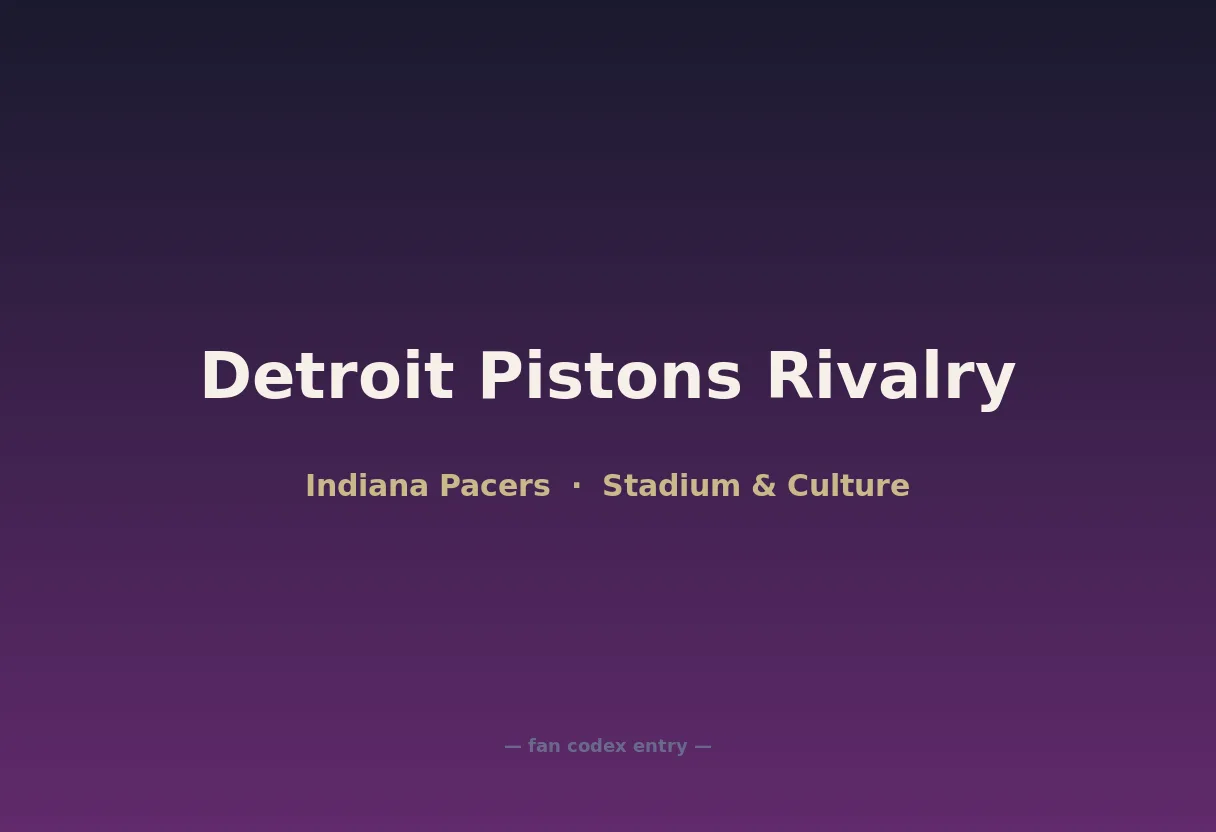 Detroit Pistons Rivalry

Indiana Pacers · Stadium & Culture

— fan codex entry —